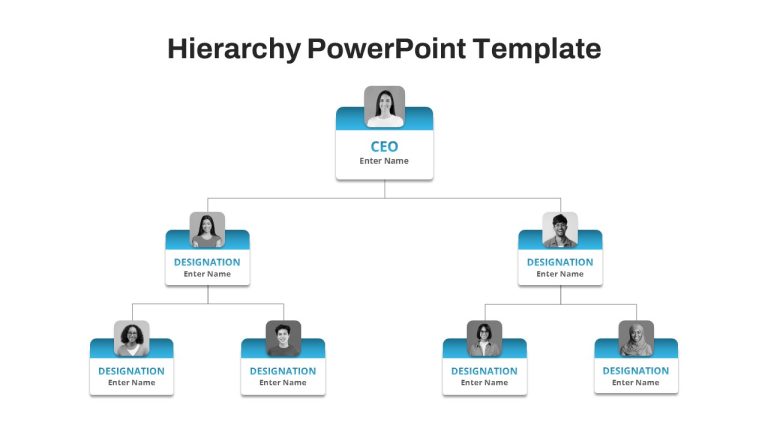 Hierarchy PowerPoint Template

CEO
Enter Name

DESIGNATION
Enter Name

DESIGNATION
Enter Name

DESIGNATION
Enter Name

DESIGNATION
Enter Name

DESIGNATION
Enter Name

DESIGNATION
Enter Name